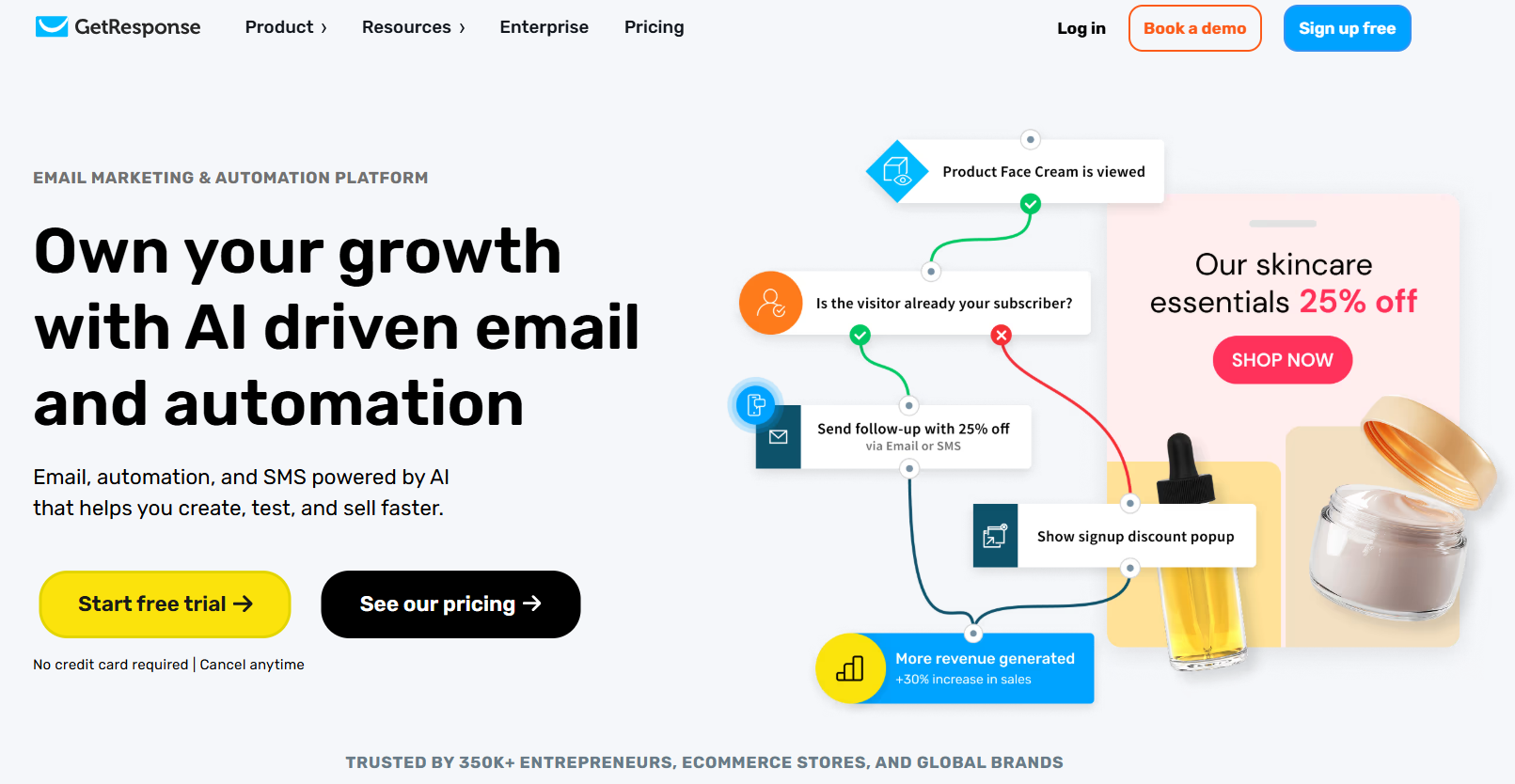 GetResponse Product › Resources › Enterprise Pricing Log in Book a demo Sign up free

EMAIL MARKETING & AUTOMATION PLATFORM

Own your growth with AI driven email and automation

Email, automation, and SMS powered by AI that helps you create, test, and sell faster.

Start free trial →

See our pricing →

No credit card required | Cancel anytime

Product Face Cream is viewed

Is the visitor already your subscriber?

Send follow-up with 25% off
via Email or SMS

Show signup discount popup

More revenue generated
+30% increase in sales

Our skincare essentials 25% off

SHOP NOW

TRUSTED BY 350K+ ENTREPRENEURS, ECOMMERCE STORES, AND GLOBAL BRANDS